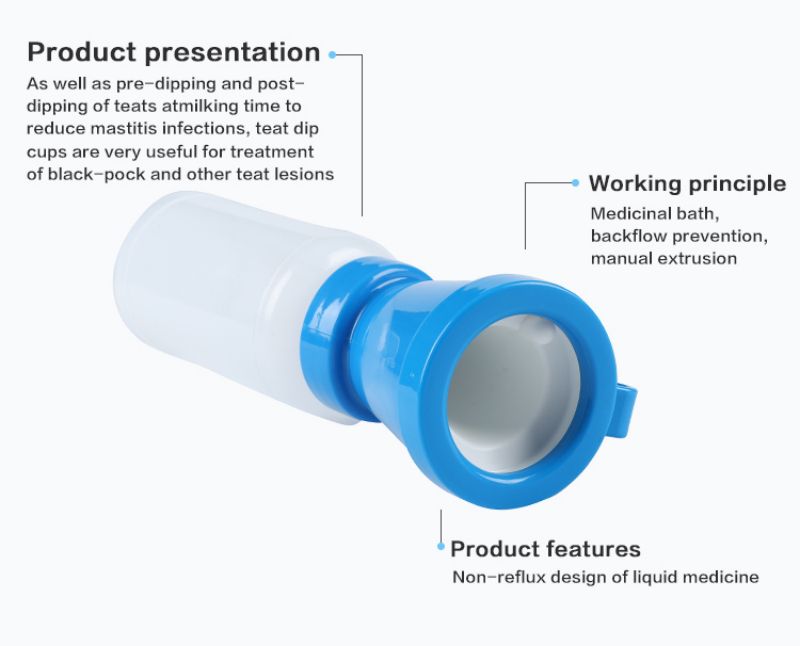 Product presentation

As well as pre-dipping and post-dipping of teats atmilking time to reduce mastitis infections, teat dip cups are very useful for treatment of black-pock and other teat lesions

Working principle

Medicinal bath, backflow prevention, manual extrusion

Product features

Non-reflux design of liquid medicine